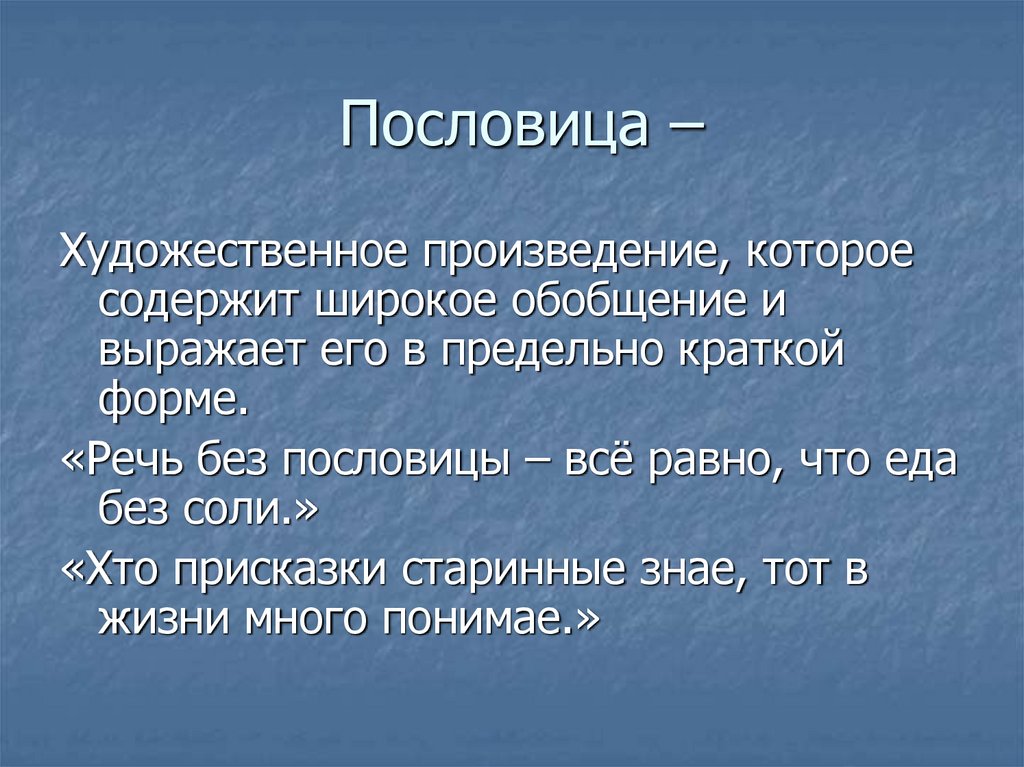 Пословица –

Художественное произведение, которое содержит широкое обобщение и выражает его в предельно краткой форме.

«Речь без пословицы – всё равно, что еда без соли.»

«Хто присказки старинные знае, тот в жизни много понимае.»